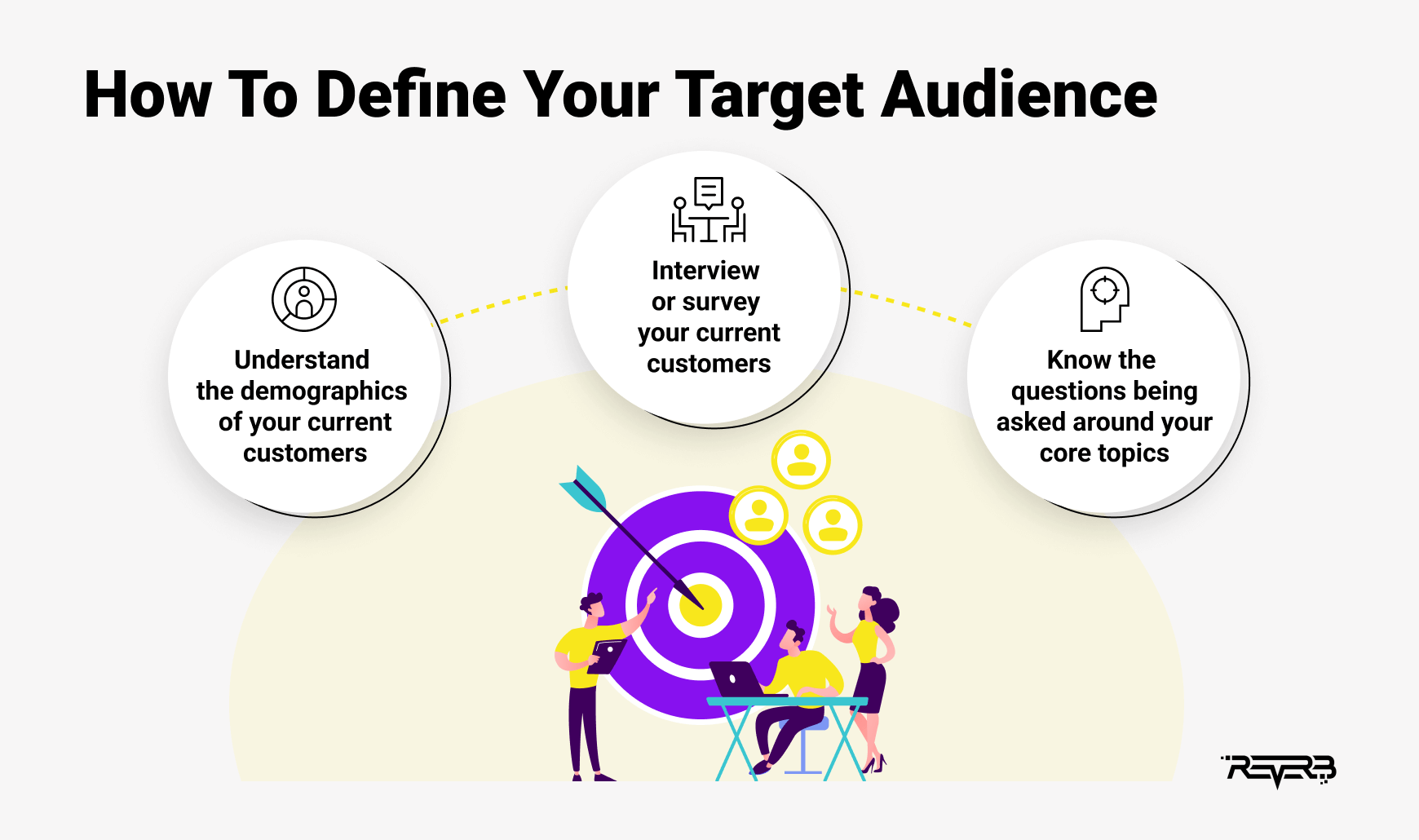 How To Define Your Target Audience

Understand the demographics of your current customers

Interview or survey your current customers

Know the questions being asked around your core topics

REVERB